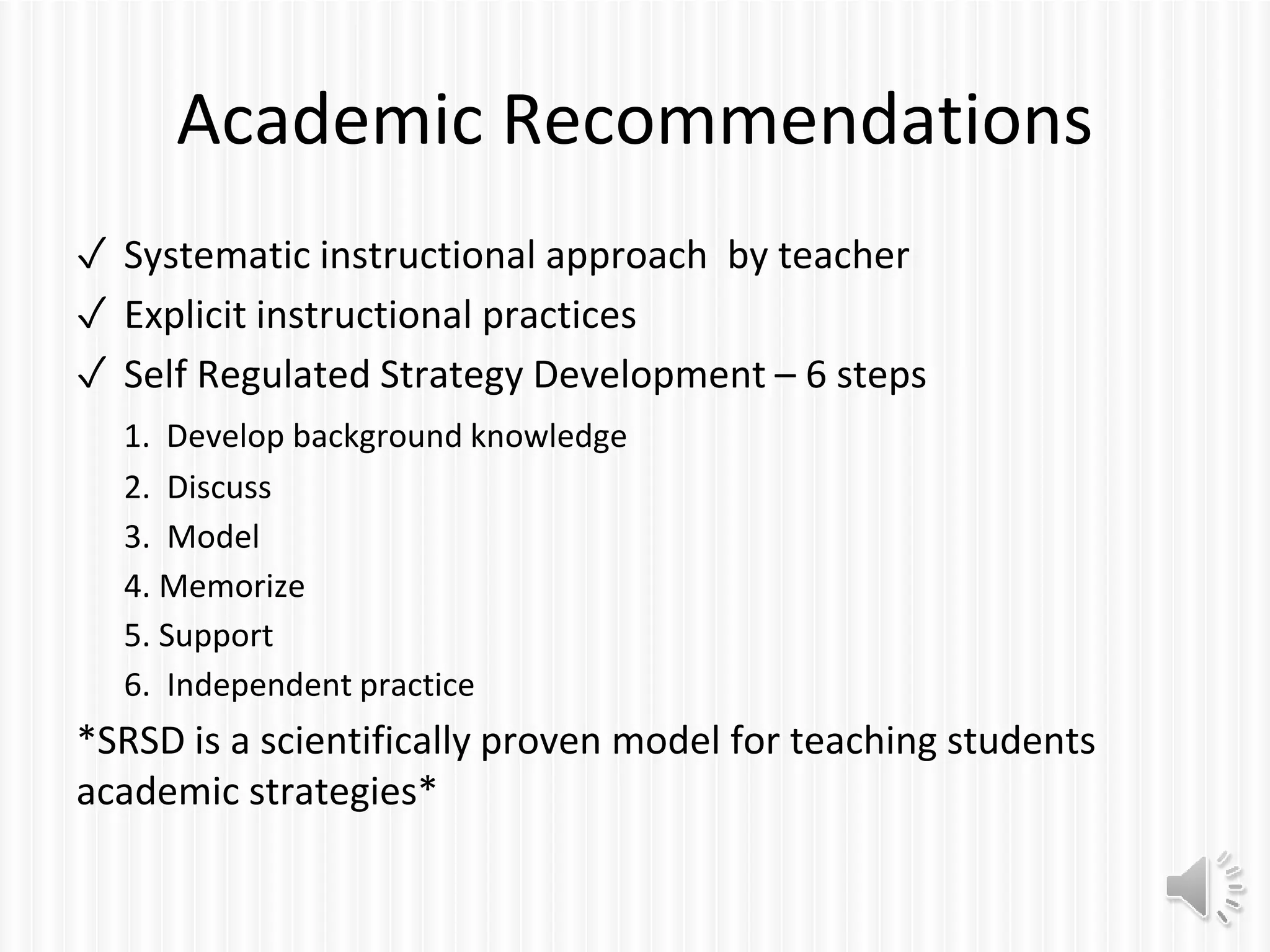 Academic Recommendations

✓ Systematic instructional approach by teacher
✓ Explicit instructional practices
✓ Self Regulated Strategy Development – 6 steps

1. Develop background knowledge
2. Discuss
3. Model
4. Memorize
5. Support
6. Independent practice

*SRSD is a scientifically proven model for teaching students academic strategies*